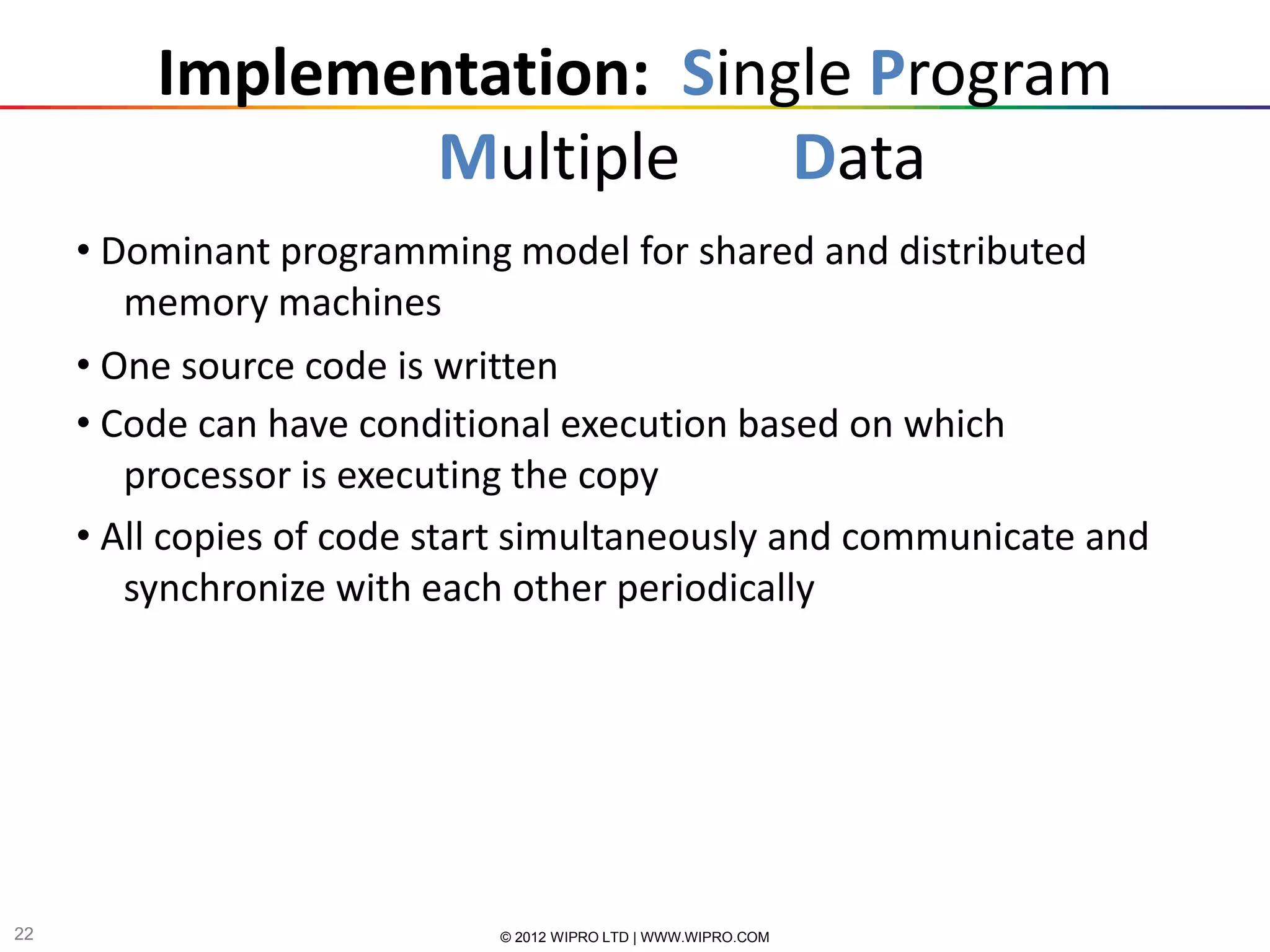 Implementation: Single Program Multiple Data

• Dominant programming model for shared and distributed memory machines

• One source code is written

• Code can have conditional execution based on which processor is executing the copy

• All copies of code start simultaneously and communicate and synchronize with each other periodically

22

© 2012 WIPRO LTD | WWW.WIPRO.COM